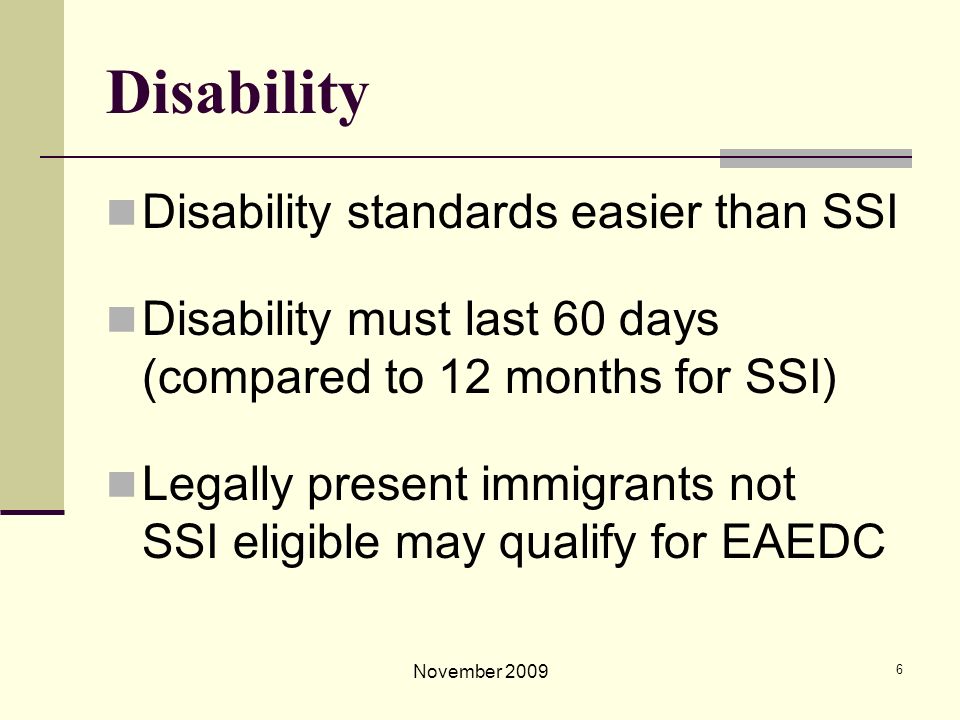 Disability

Disability standards easier than SSI

Disability must last 60 days (compared to 12 months for SSI)

Legally present immigrants not SSI eligible may qualify for EAEDC

November 2009

6